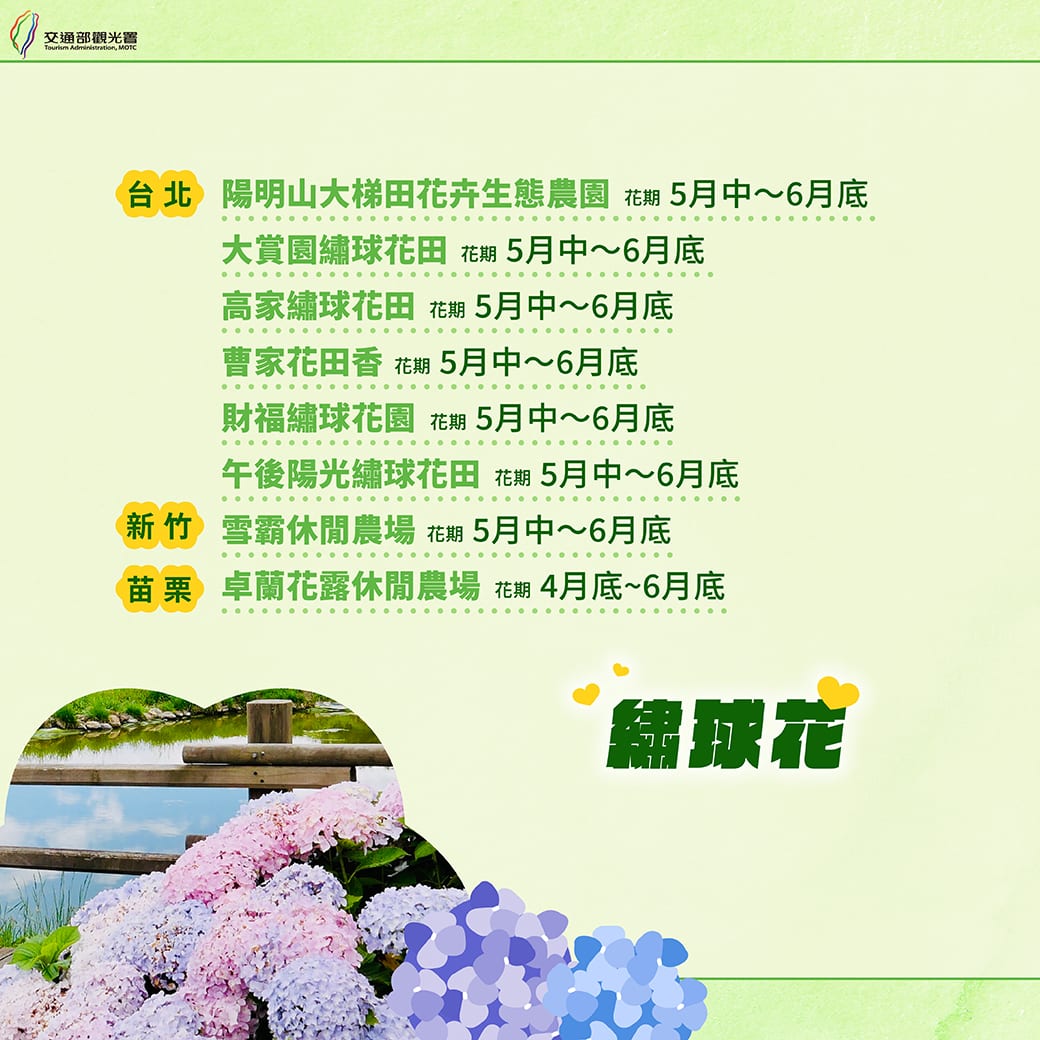 交通部觀光署
Tourism Administration, MOTC

台北 陽明山大梯田花卉生態農園 花期 5月中～6月底
大賞園繡球花田 花期 5月中～6月底
高家繡球花田 花期 5月中～6月底
曹家花田香 花期 5月中～6月底
財福繡球花園 花期 5月中～6月底
午後陽光繡球花田 花期 5月中～6月底
新竹 雪霸休閒農場 花期 5月中～6月底
苗栗 卓蘭花露休閒農場 花期 4月底~6月底

繡球花